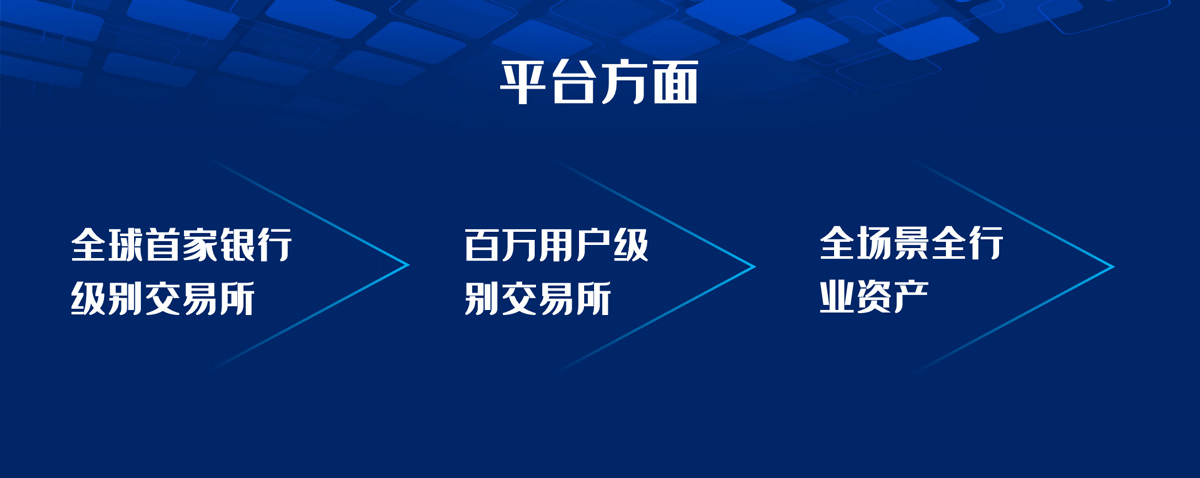 平台方面

全球首家银行级别交易所

百万用户级别交易所

全场景全行业资产